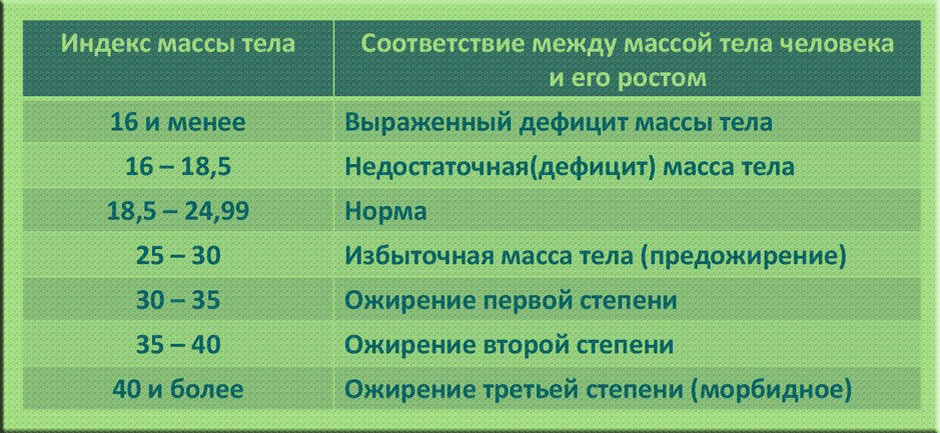 | Индекс массы тела | Соответствие между массой тела человека и его ростом |
|---|---|
| 16 и менее | Выраженный дефицит массы тела |
| 16 – 18,5 | Недостаточная(дефицит) масса тела |
| 18,5 – 24,99 | Норма |
| 25 – 30 | Избыточная масса тела (предожирение) |
| 30 – 35 | Ожирение первой степени |
| 35 – 40 | Ожирение второй степени |
| 40 и более | Ожирение третьей степени (морбидное) |